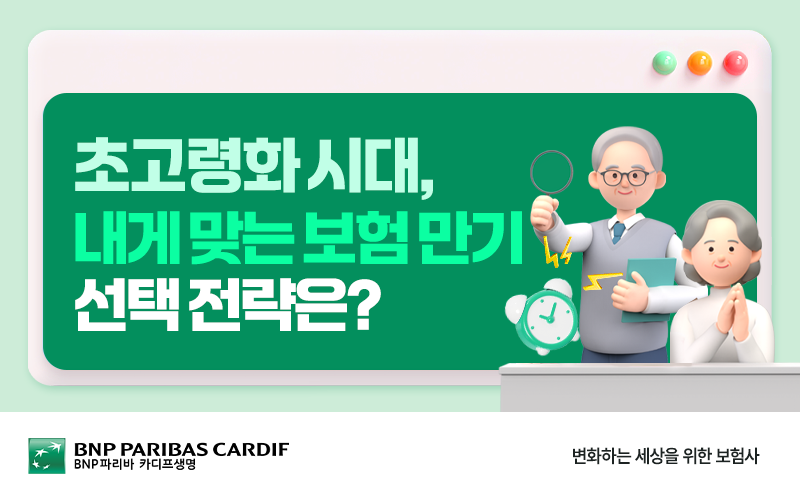 초고령화 시대,
내게 맞는 보험 만기
선택 전략은?

BNP PARIBAS CARDIF
BNP파리바 카디프생명

변화하는 세상을 위한 보험사